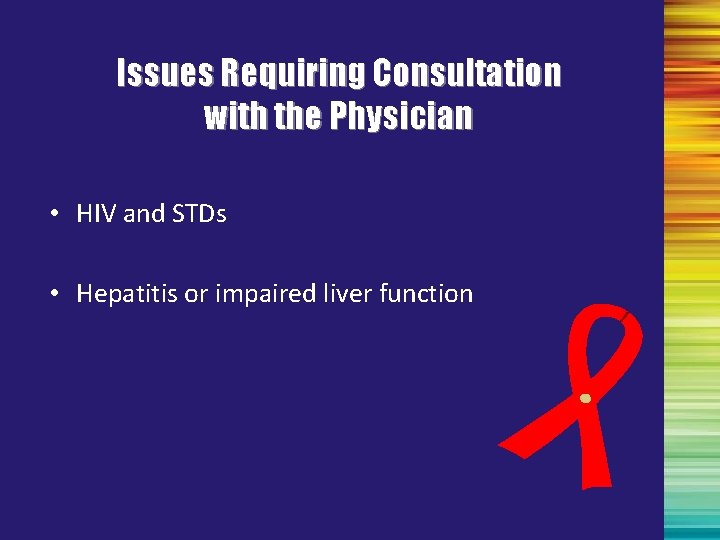 Issues Requiring Consultation with the Physician

• HIV and STDs

• Hepatitis or impaired liver function